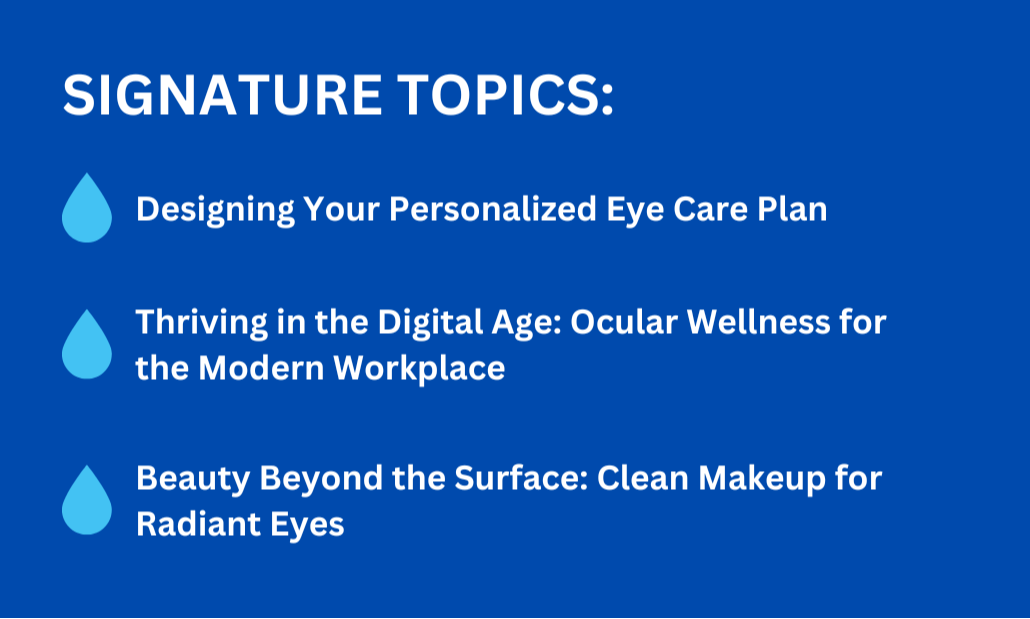 SIGNATURE TOPICS:

Designing Your Personalized Eye Care Plan

Thriving in the Digital Age: Ocular Wellness for the Modern Workplace

Beauty Beyond the Surface: Clean Makeup for Radiant Eyes